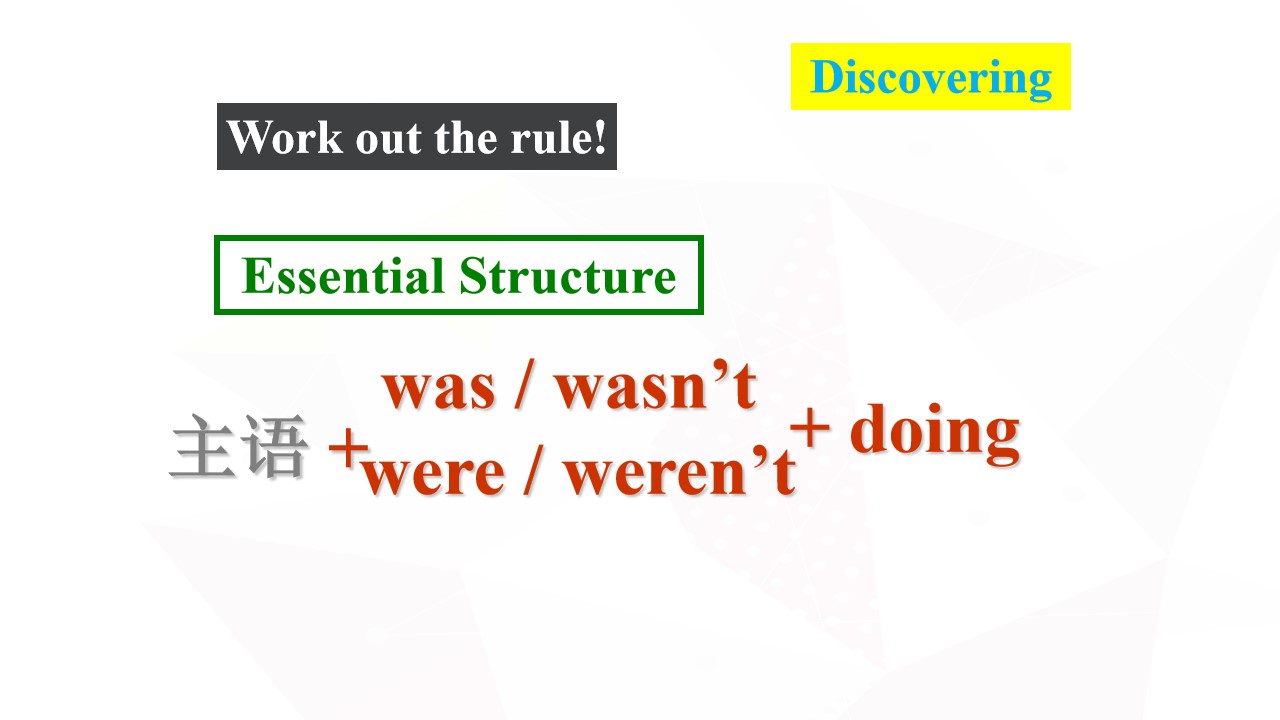 Discovering

Work out the rule!

Essential Structure

主语 + was / wasn’t
were / weren’t + doing